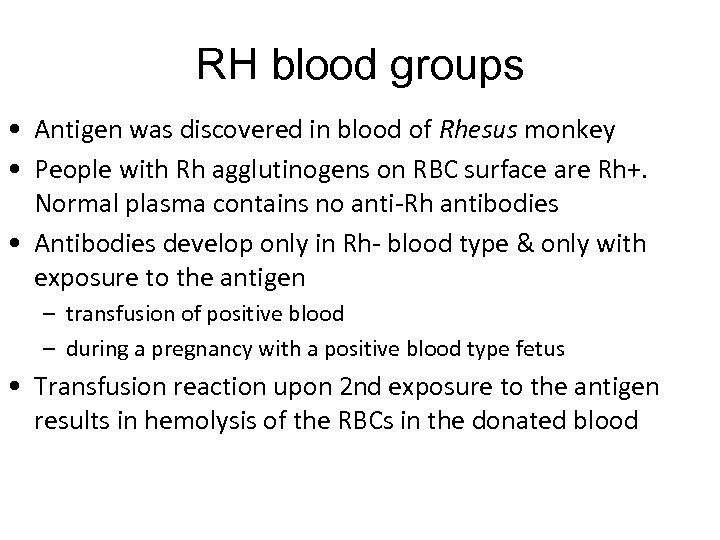 RH blood groups

• Antigen was discovered in blood of Rhesus monkey
• People with Rh agglutinogens on RBC surface are Rh+. Normal plasma contains no anti-Rh antibodies
• Antibodies develop only in Rh- blood type & only with exposure to the antigen
– transfusion of positive blood
– during a pregnancy with a positive blood type fetus
• Transfusion reaction upon 2nd exposure to the antigen results in hemolysis of the RBCs in the donated blood